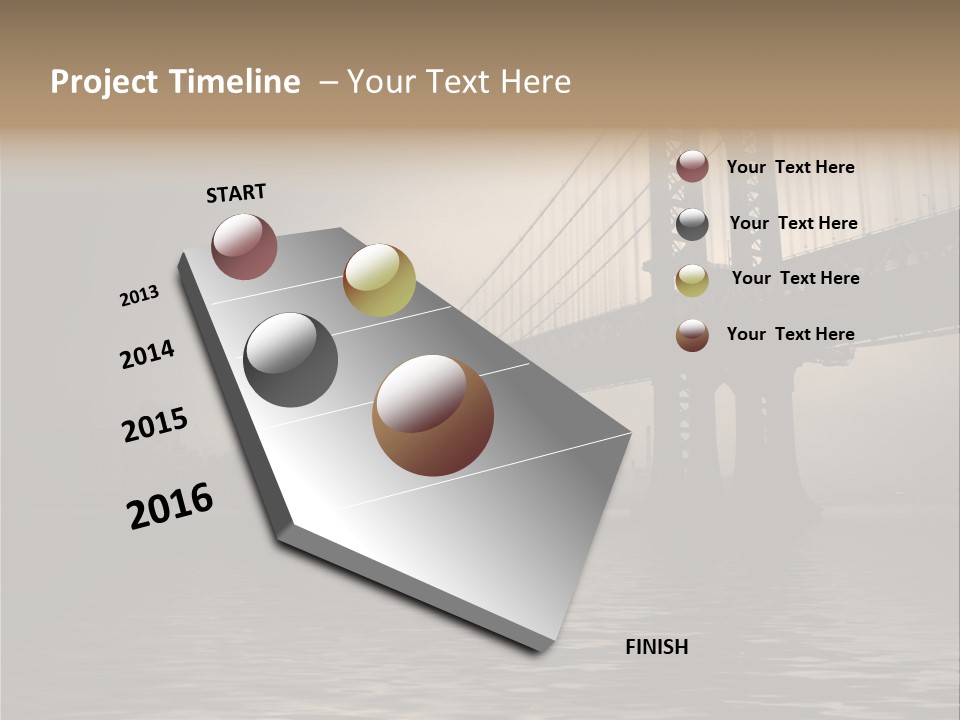 Project Timeline – Your Text Here

START

2013

2014

2015

2016

FINISH

Your Text Here

Your Text Here

Your Text Here

Your Text Here